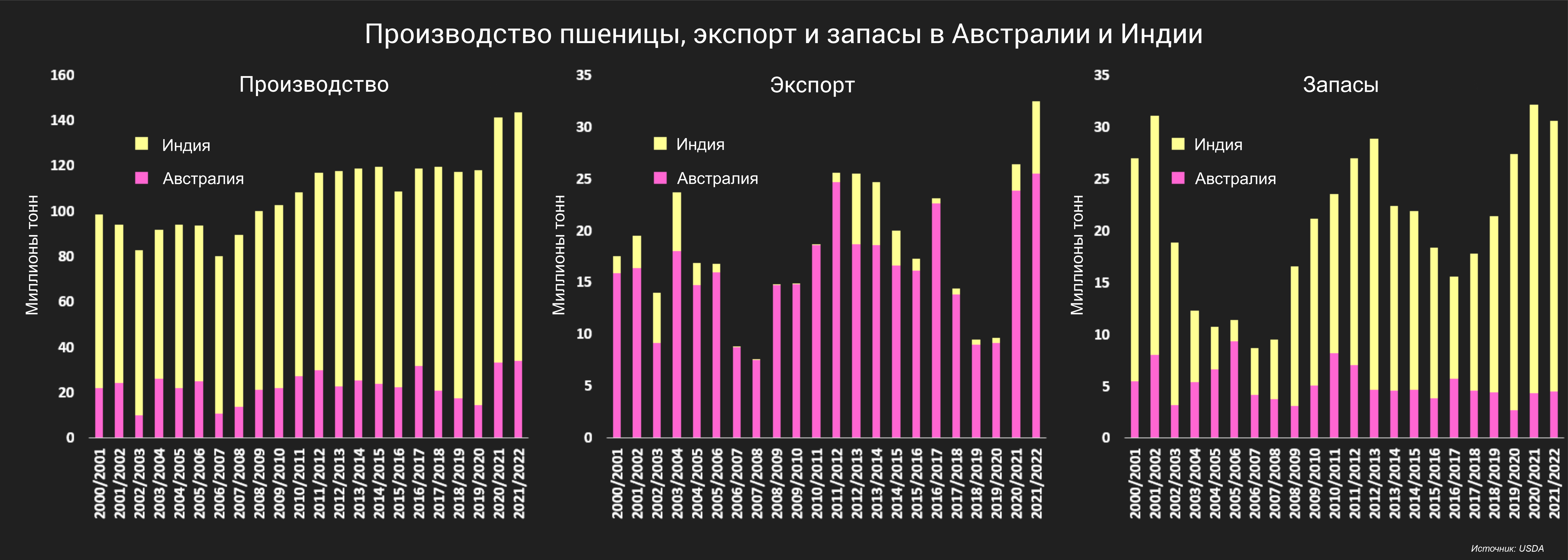 Производство пшеницы, экспорт и запасы в Австралии и Индии

Производство

Индия
Австралия

Миллионы тонн

160
140
120
100
80
60
40
20
0

2000/2001
2001/2002
2002/2003
2003/2004
2004/2005
2005/2006
2006/2007
2007/2008
2008/2009
2009/2010
2010/2011
2011/2012
2012/2013
2013/2014
2014/2015
2015/2016
2016/2017
2017/2018
2018/2019
2019/2020
2020/2021
2021/2022

Экспорт

Индия
Австралия

Миллионы тонн

35
30
25
20
15
10
5
0

2000/2001
2001/2002
2002/2003
2003/2004
2004/2005
2005/2006
2006/2007
2007/2008
2008/2009
2009/2010
2010/2011
2011/2012
2012/2013
2013/2014
2014/2015
2015/2016
2016/2017
2017/2018
2018/2019
2019/2020
2020/2021
2021/2022

Запасы

Индия
Австралия

Миллионы тонн

35
30
25
20
15
10
5
0

2000/2001
2001/2002
2002/2003
2003/2004
2004/2005
2005/2006
2006/2007
2007/2008
2008/2009
2009/2010
2010/2011
2011/2012
2012/2013
2013/2014
2014/2015
2015/2016
2016/2017
2017/2018
2018/2019
2019/2020
2020/2021
2021/2022

Источник: USDA